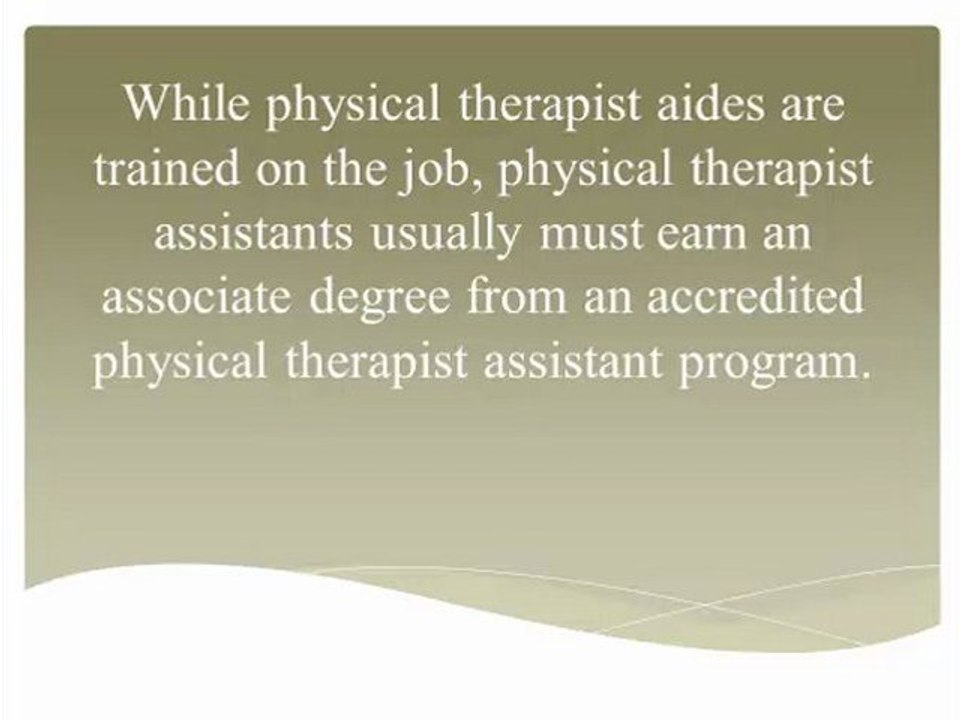 While physical therapist aides are trained on the job, physical therapist assistants usually must earn an associate degree from an accredited physical therapist assistant program.